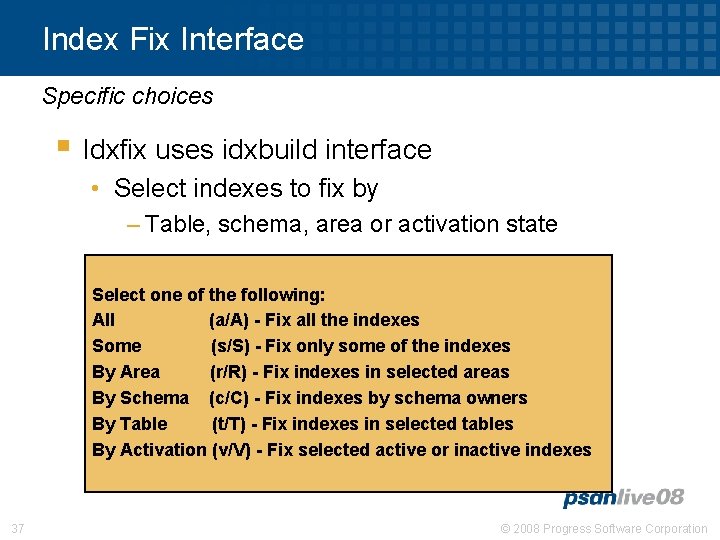 Index Fix Interface

Specific choices

Idxfix uses idxbuild interface

Select indexes to fix by

– Table, schema, area or activation state

Select one of the following:
All (a/A) - Fix all the indexes
Some (s/S) - Fix only some of the indexes
By Area (r/R) - Fix indexes in selected areas
By Schema (c/C) - Fix indexes by schema owners
By Table (t/T) - Fix indexes in selected tables
By Activation (v/V) - Fix selected active or inactive indexes

psdnlive08

37

© 2008 Progress Software Corporation